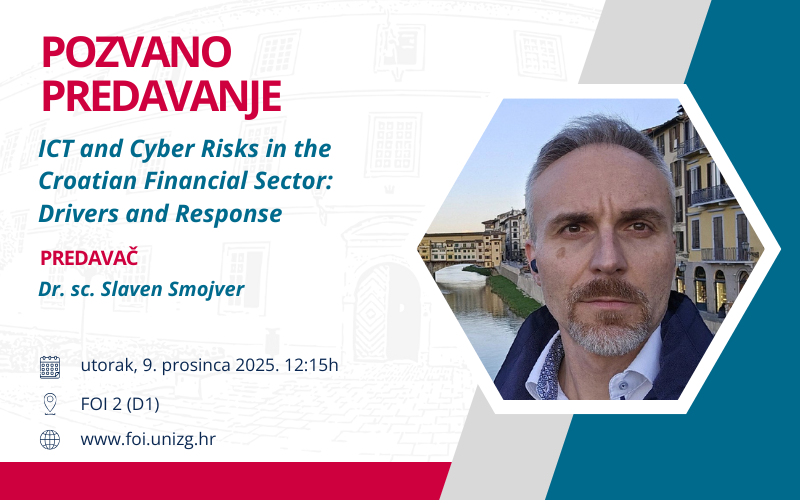 POZVANO PREDAVANJE

ICT and Cyber Risks in the Croatian Financial Sector: Drivers and Response

PREDAVAČ

Dr. sc. Slaven Smojver

utorak, 9. prosinca 2025. 12:15h

FOI 2 (D1)

www.foi.unizg.hr